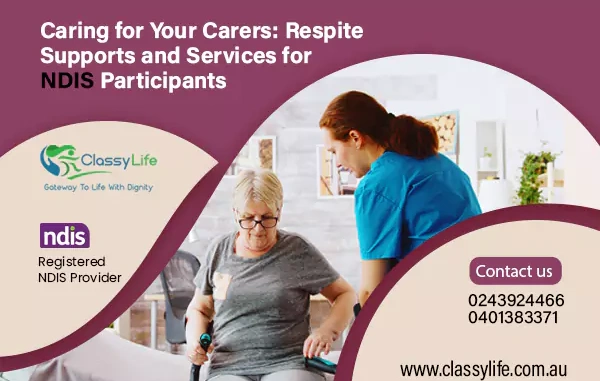 Caring for Your Carers: Respite Supports and Services for NDIS Participants

ClassyLife
Gateway To Life With Dignity

ndis
Registered NDIS Provider

Contact us
0243924466
0401383371

www.classylife.com.au